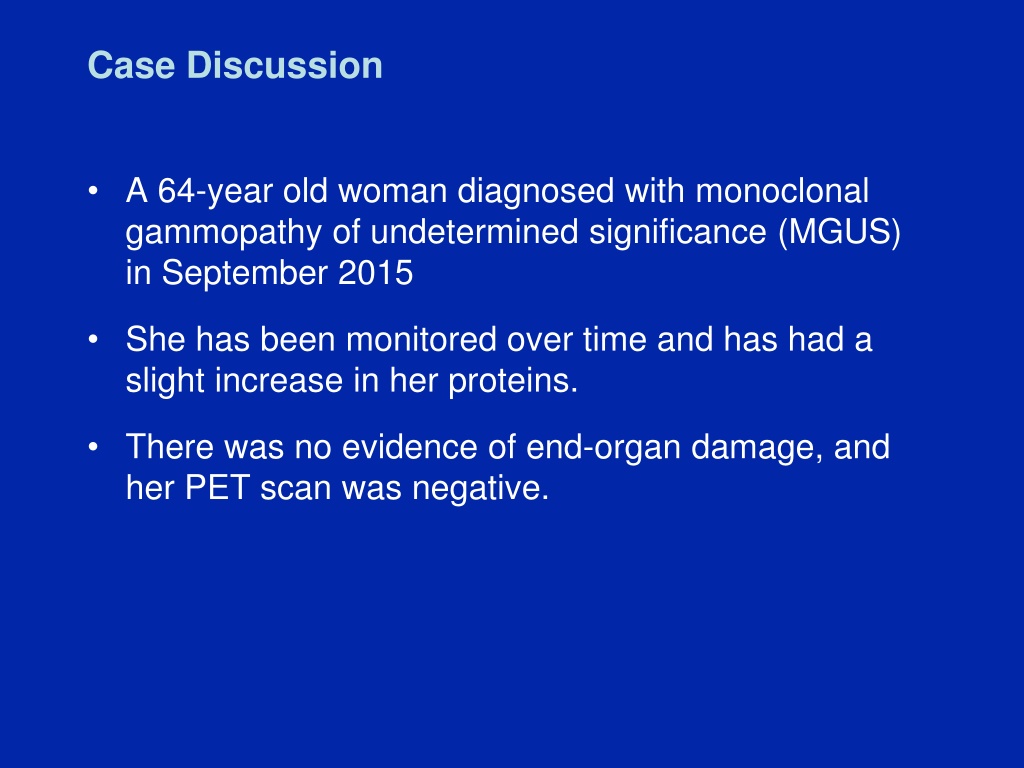 Case Discussion

• A 64-year old woman diagnosed with monoclonal gammopathy of undetermined significance (MGUS) in September 2015

• She has been monitored over time and has had a slight increase in her proteins.

• There was no evidence of end-organ damage, and her PET scan was negative.